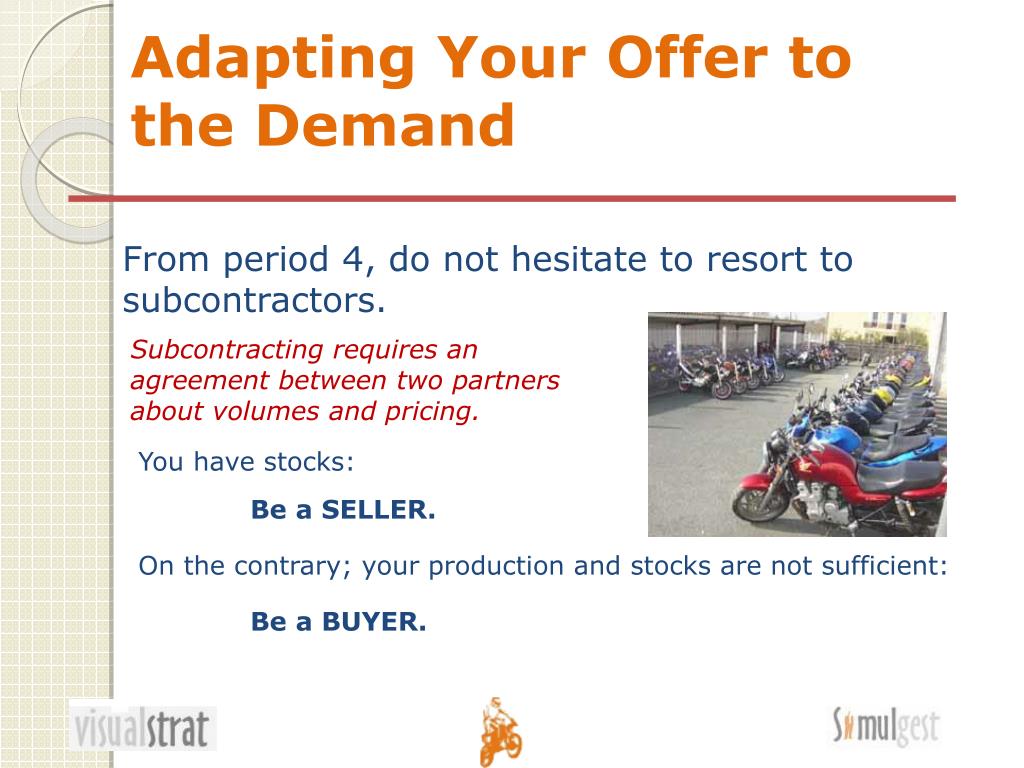 Adapting Your Offer to the Demand

From period 4, do not hesitate to resort to subcontractors.

Subcontracting requires an agreement between two partners about volumes and pricing.

You have stocks:

Be a SELLER.

On the contrary; your production and stocks are not sufficient:

Be a BUYER.

visualstrat

Simulgest